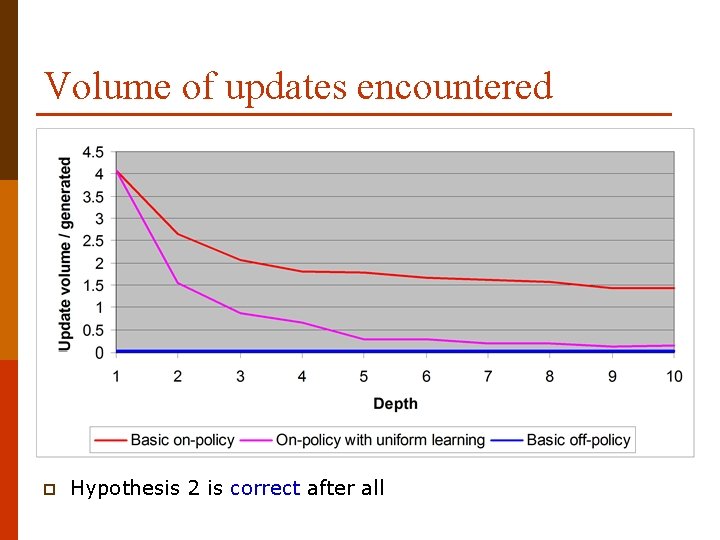 Volume of updates encountered

Update volume / generated

4.5
4
3.5
3
2.5
2
1.5
1
0.5
0

1 2 3 4 5 6 7 8 9 10

Depth

Basic on-policy
On-policy with uniform learning
Basic off-policy

Hypothesis 2 is correct after all